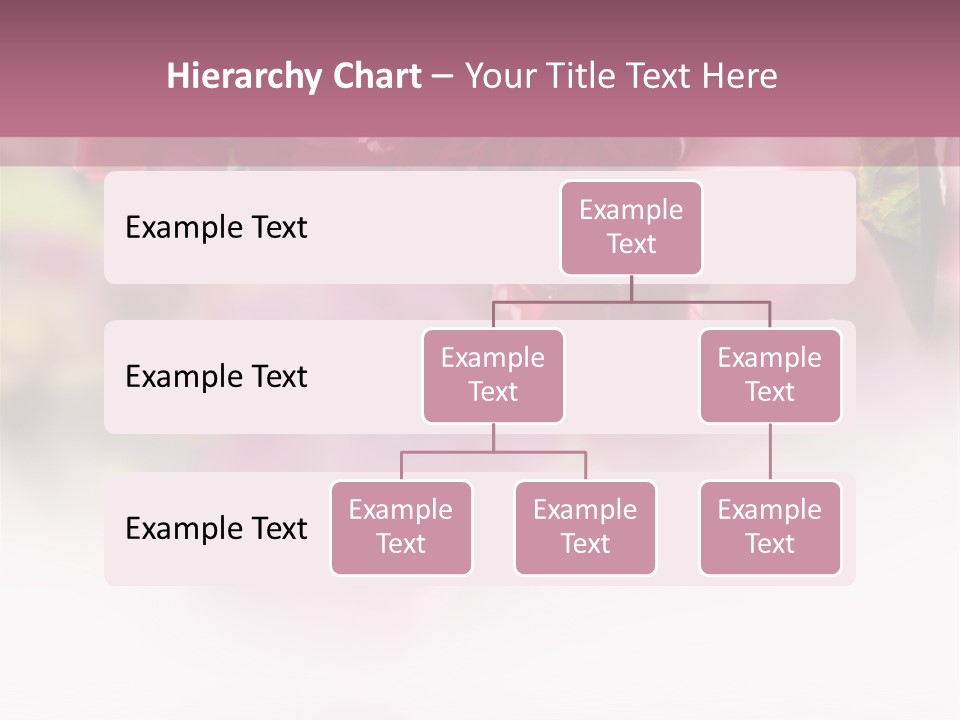 Hierarchy Chart – Your Title Text Here

Example Text

Example Text

Example Text

Example Text

Example Text

Example Text

Example Text

Example Text

Example Text